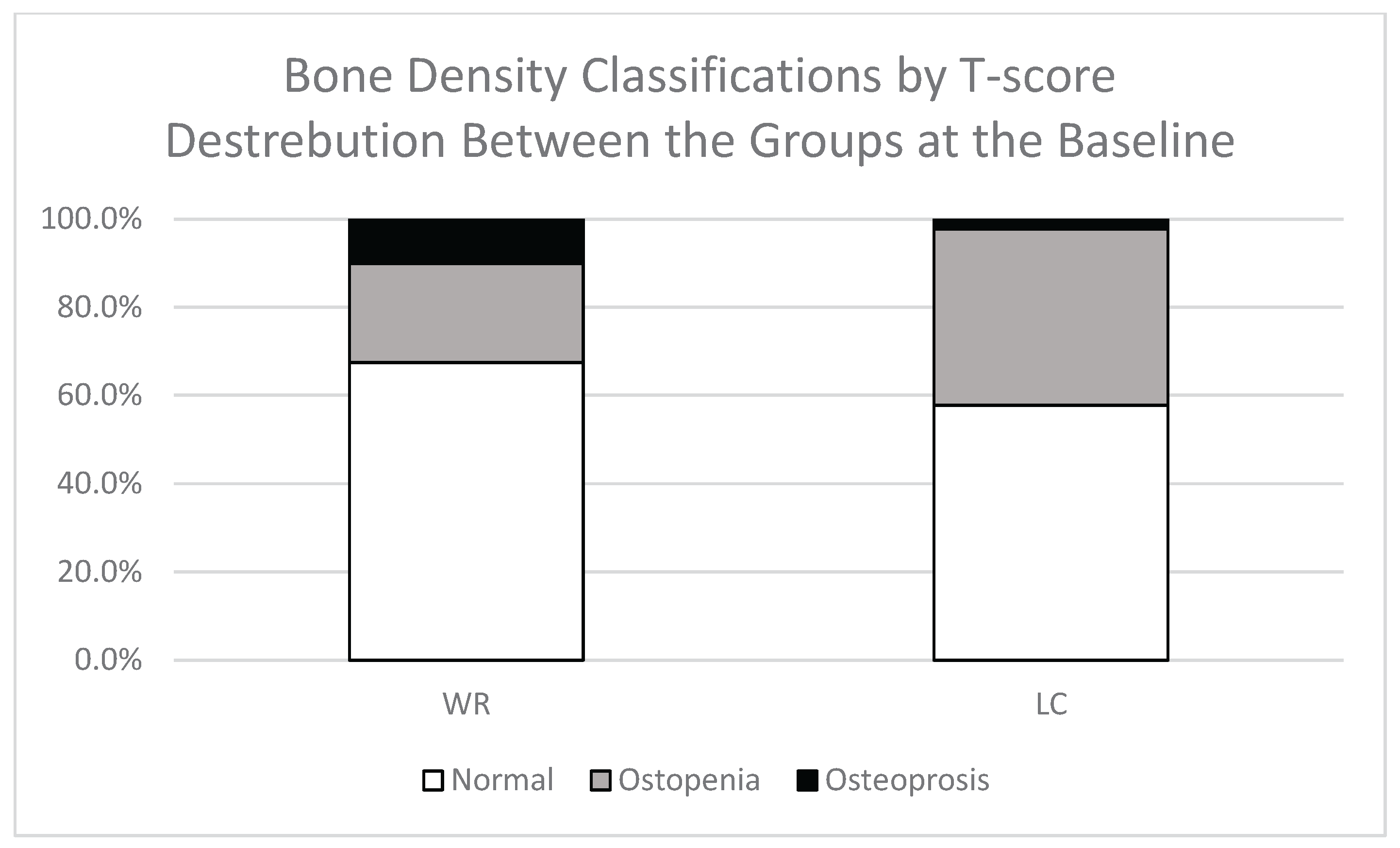 Bone Density Classifications by T-score Destrebution Between the Groups at the Baseline

100.0%
80.0%
60.0%
40.0%
20.0%
0.0%

WR
LC

Normal Ostopenia Osteoprosis